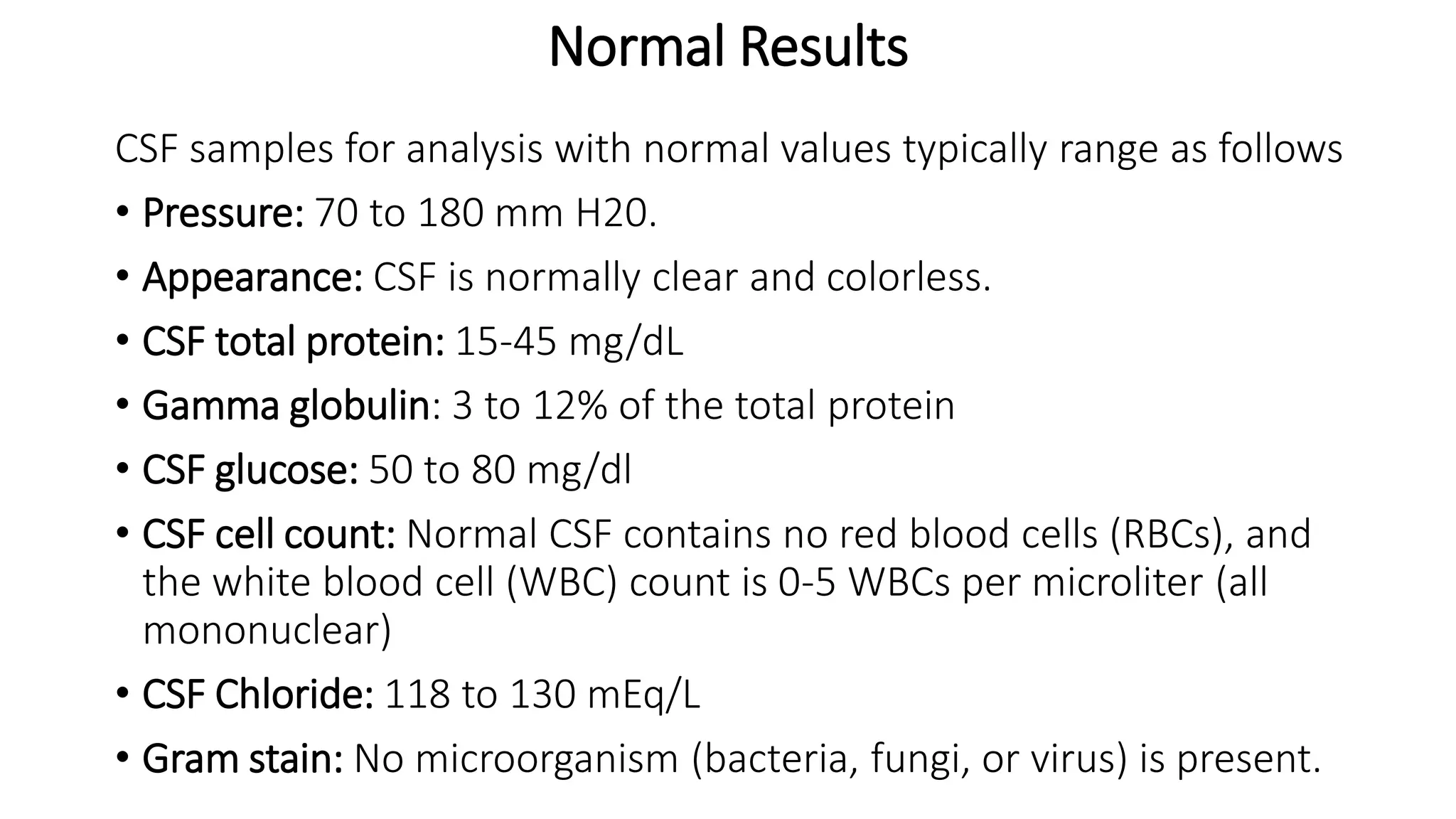 Normal Results

CSF samples for analysis with normal values typically range as follows

• Pressure: 70 to 180 mm H20.

• Appearance: CSF is normally clear and colorless.

• CSF total protein: 15-45 mg/dL

• Gamma globulin: 3 to 12% of the total protein

• CSF glucose: 50 to 80 mg/dl

• CSF cell count: Normal CSF contains no red blood cells (RBCs), and the white blood cell (WBC) count is 0-5 WBCs per microliter (all mononuclear)

• CSF Chloride: 118 to 130 mEq/L

• Gram stain: No microorganism (bacteria, fungi, or virus) is present.